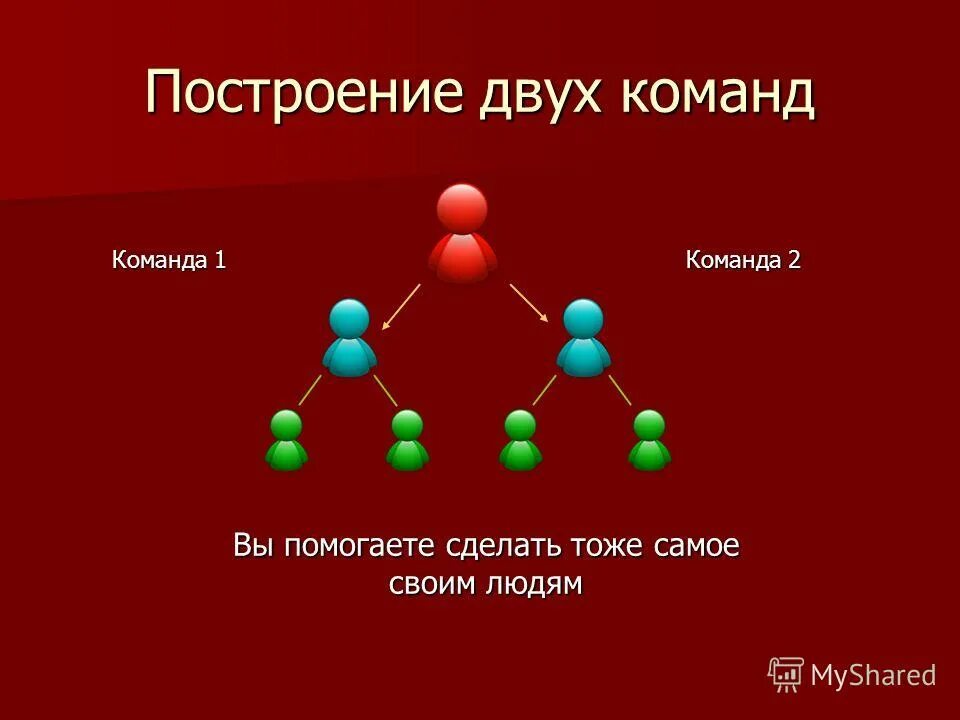 Построение двух команд

Команда 1

Команда 2

Вы помогаете сделать тоже самое своим людям

MyShared